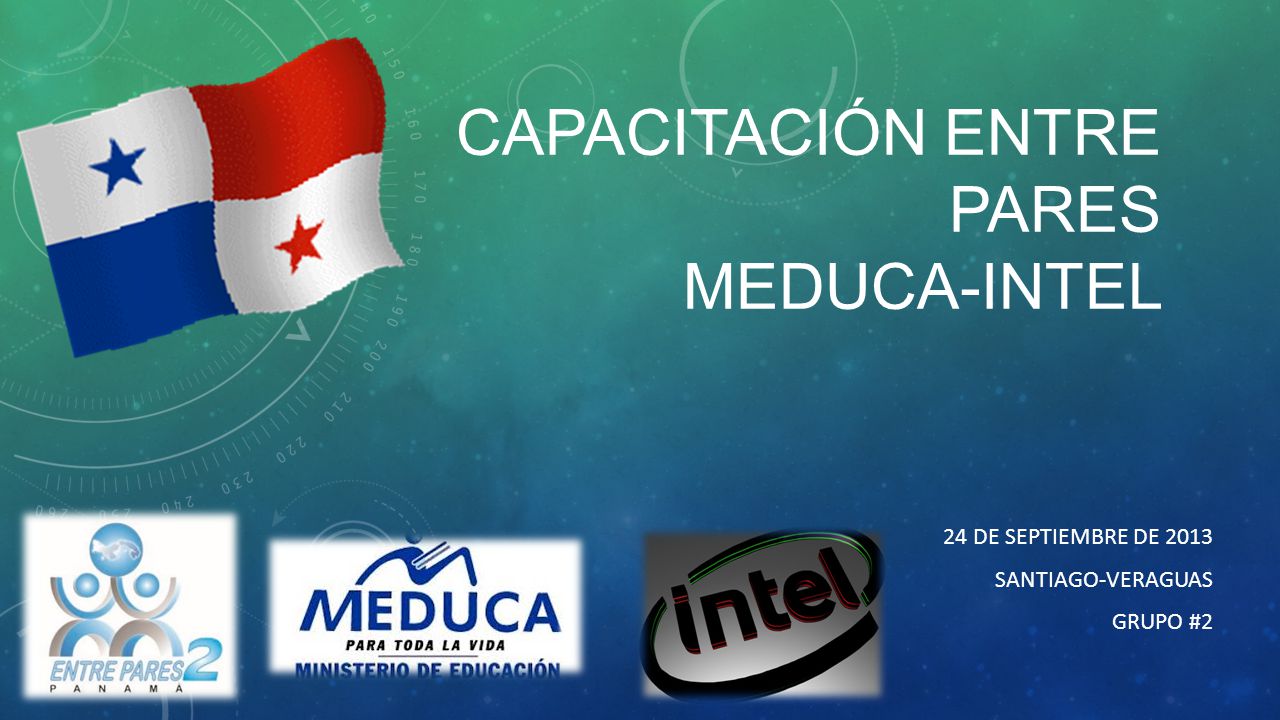 CAPACITACIÓN ENTRE PARES
MEDUCA-INTEL

24 DE SEPTIEMBRE DE 2013

SANTIAGO-VERAGUAS

GRUPO #2

ENTRE PARES 2
PANAMA

MEDUCA
PARA TODA LA VIDA
MINISTERIO DE EDUCACIÓN

intel